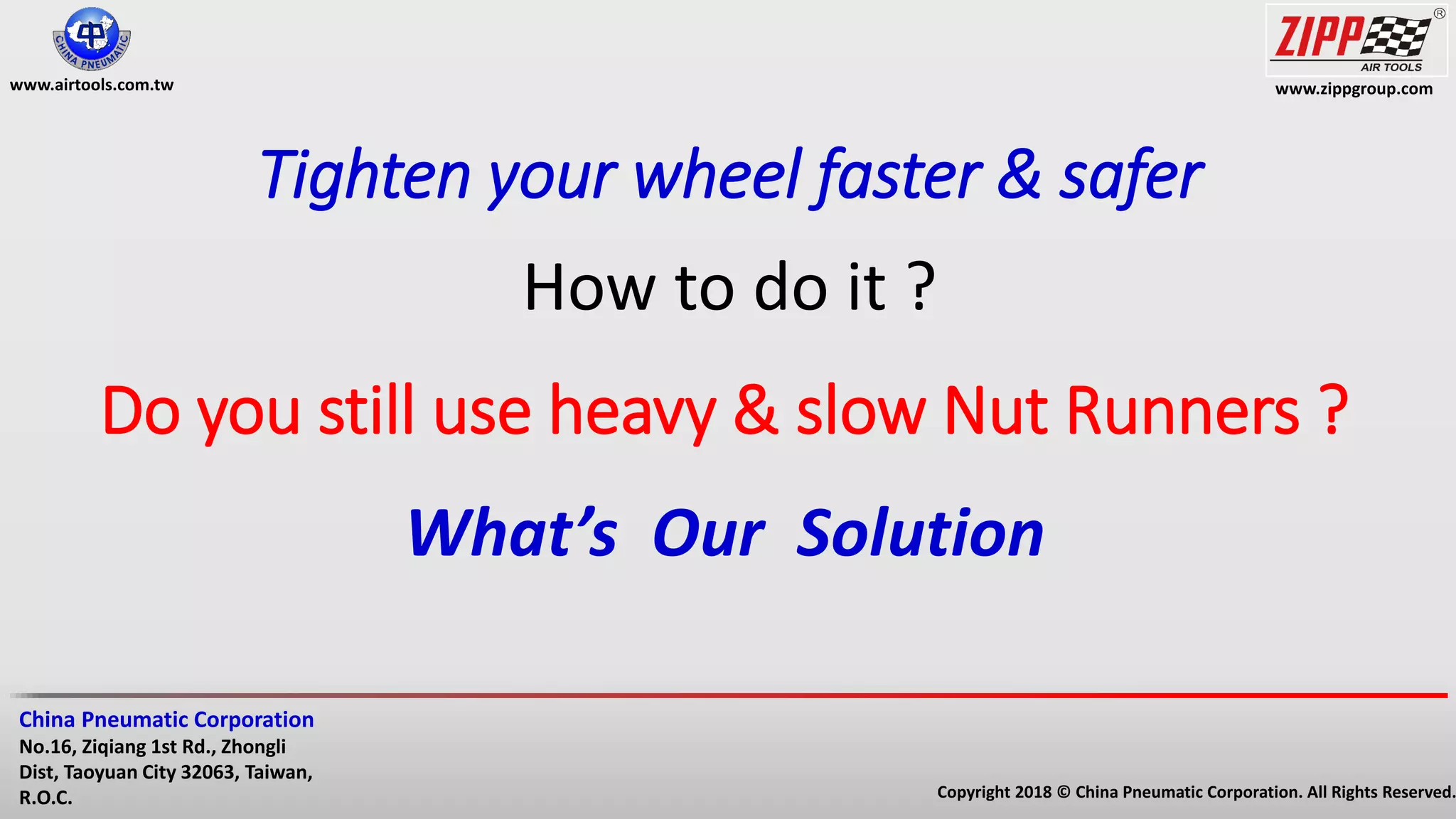 中
CHINA PNEUMATIC
www.airtools.com.tw

ZIPP®
AIR TOOLS
www.zippgroup.com

Tighten your wheel faster & safer

How to do it ?

Do you still use heavy & slow Nut Runners ?

What's Our Solution

China Pneumatic Corporation
No.16, Ziqiang 1st Rd., Zhongli Dist, Taoyuan City 32063, Taiwan, R.O.C.

Copyright 2018 © China Pneumatic Corporation. All Rights Reserved.